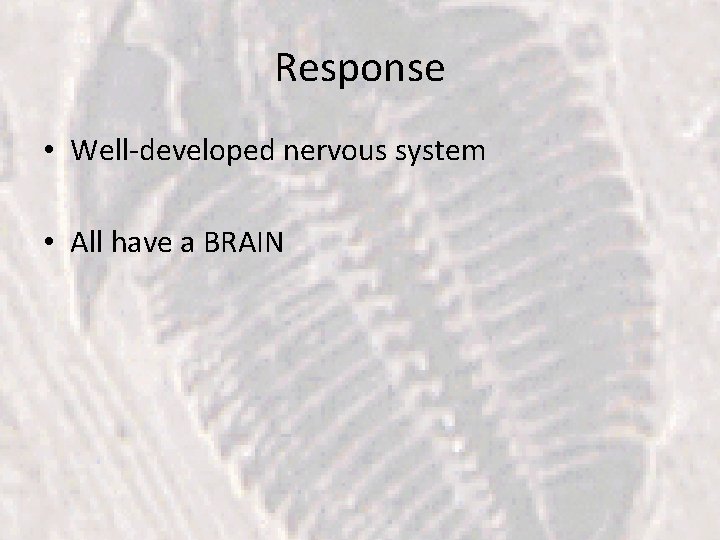 Response

• Well-developed nervous system

• All have a BRAIN